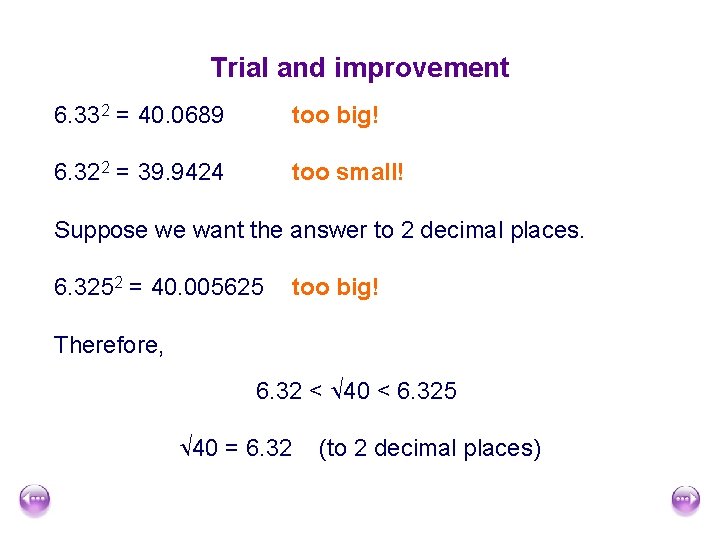 Trial and improvement

$6.33^2 = 40.0689$ too big!

$6.32^2 = 39.9424$ too small!

Suppose we want the answer to 2 decimal places.

$6.325^2 = 40.005625$ too big!

Therefore,

$6.32 < \sqrt{40} < 6.325$

$\sqrt{40} = 6.32$ (to 2 decimal places)